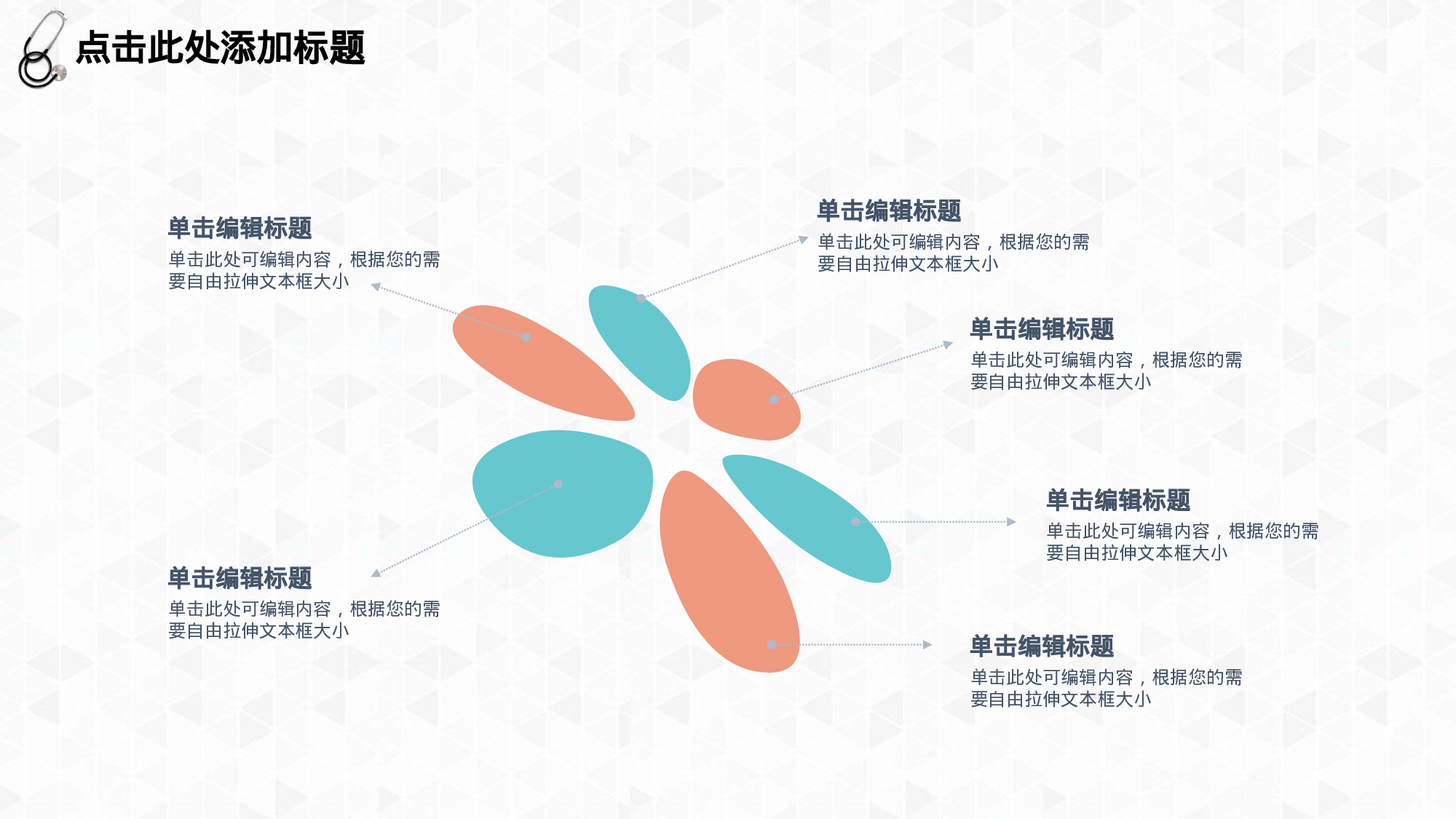 点击此处添加标题

单击编辑标题
单击此处可编辑内容，根据您的需要自由拉伸文本框大小

单击编辑标题
单击此处可编辑内容，根据您的需要自由拉伸文本框大小

单击编辑标题
单击此处可编辑内容，根据您的需要自由拉伸文本框大小

单击编辑标题
单击此处可编辑内容，根据您的需要自由拉伸文本框大小

单击编辑标题
单击此处可编辑内容，根据您的需要自由拉伸文本框大小

单击编辑标题
单击此处可编辑内容，根据您的需要自由拉伸文本框大小